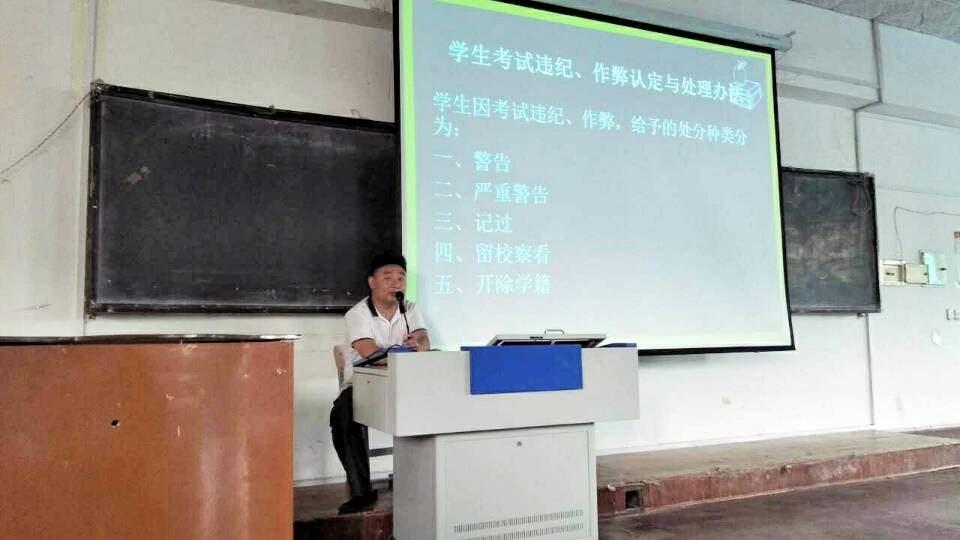 学生考试违纪、作弊认定与处理办法

学生因考试违纪、作弊，给予的处分种类分为：

一、警告

二、严重警告

三、记过

四、留校察看

五、开除学籍